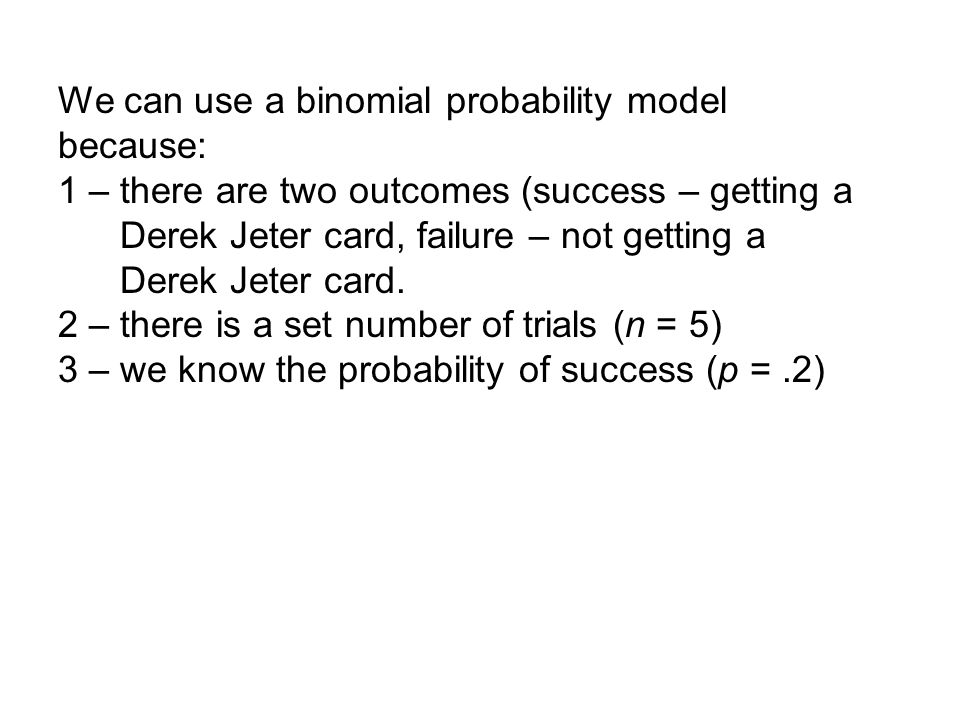 We can use a binomial probability model because:
1 – there are two outcomes (success – getting a Derek Jeter card, failure – not getting a Derek Jeter card.
2 – there is a set number of trials ($n = 5$)
3 – we know the probability of success ($p = .2$)